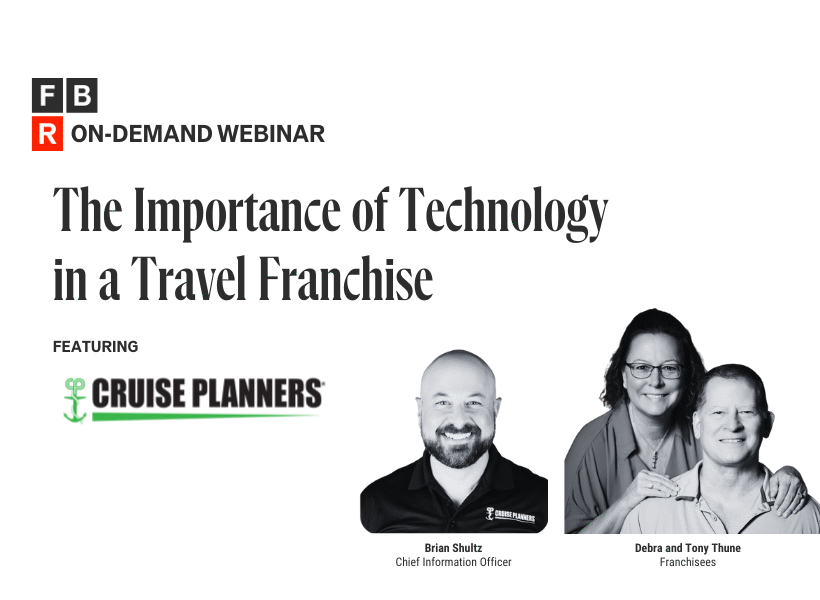 F B
R ON-DEMAND WEBINAR

The Importance of Technology in a Travel Franchise

FEATURING

CRUISE PLANNERS

CRUISE PLANNERS

Brian Shultz
Chief Information Officer

Debra and Tony Thune
Franchisees